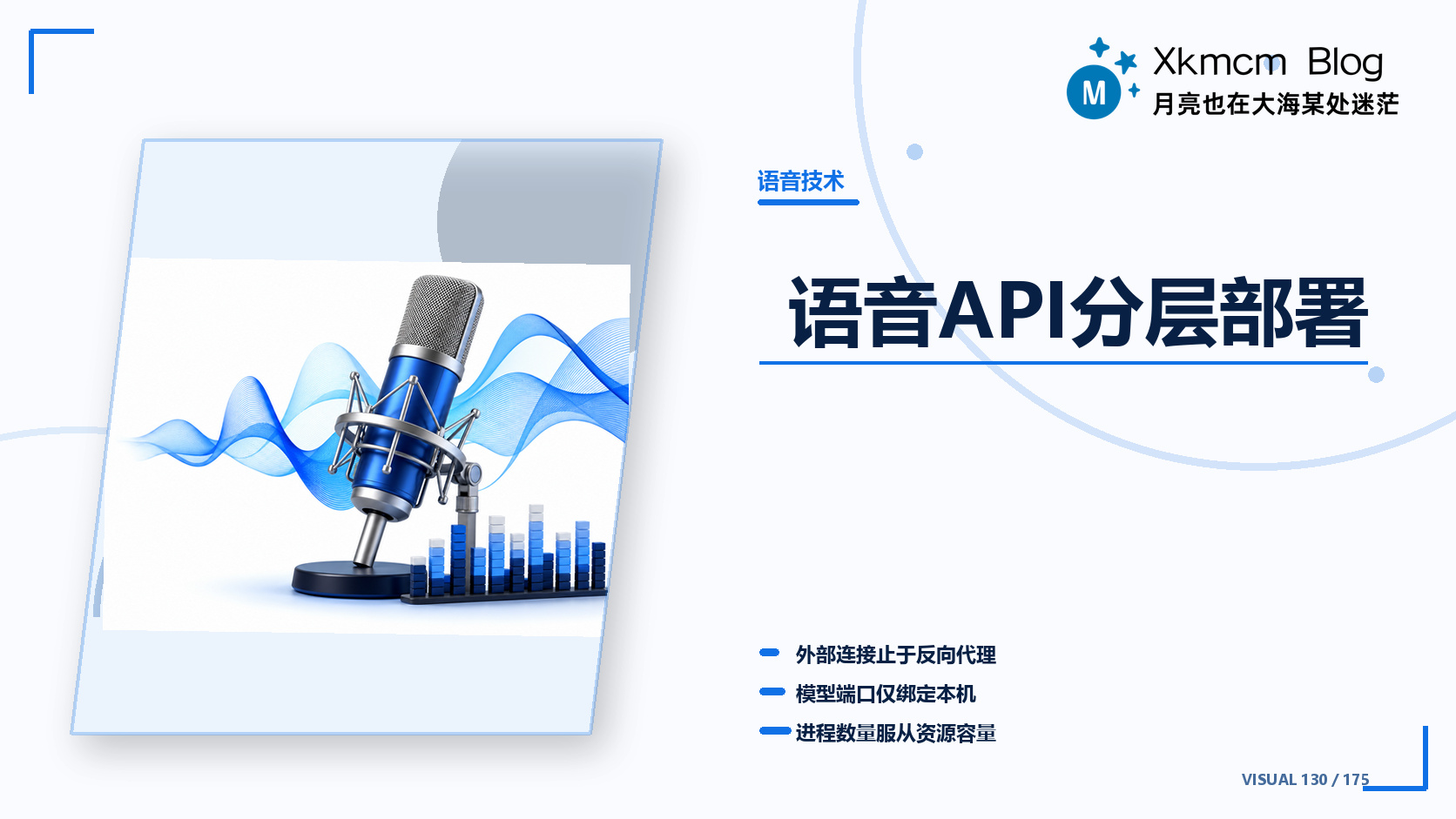 M

Xkmcm Blog
月亮也在大海某处迷茫

语音技术

语音API分层部署

外部连接止于反向代理
模型端口仅绑定本机
进程数量服从资源容量

VISUAL 130 / 175